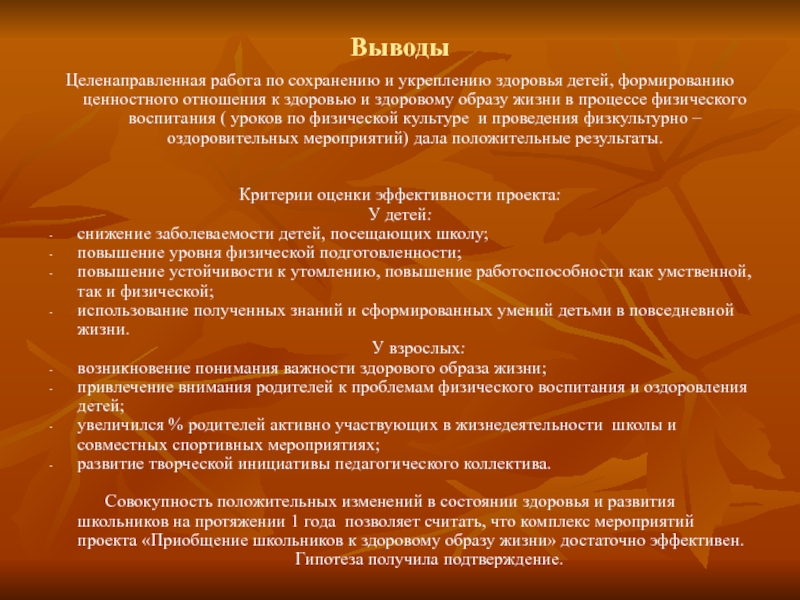 Выводы

Целенаправленная работа по сохранению и укреплению здоровья детей, формированию ценностного отношения к здоровью и здоровому образу жизни в процессе физического воспитания ( уроков по физической культуре и проведения физкультурно – оздоровительных мероприятий) дала положительные результаты.

Критерии оценки эффективности проекта:
У детей:
- снижение заболеваемости детей, посещающих школу;
- повышение уровня физической подготовленности;
- повышение устойчивости к утомлению, повышение работоспособности как умственной, так и физической;
- использование полученных знаний и сформированных умений детьми в повседневной жизни.
У взрослых:
- возникновение понимания важности здорового образа жизни;
- привлечение внимания родителей к проблемам физического воспитания и оздоровления детей;
- увеличился % родителей активно участвующих в жизнедеятельности школы и совместных спортивных мероприятиях;
- развитие творческой инициативы педагогического коллектива.

Совокупность положительных изменений в состоянии здоровья и развития школьников на протяжении 1 года позволяет считать, что комплекс мероприятий проекта «Приобщение школьников к здоровому образу жизни» достаточно эффективен. Гипотеза получила подтверждение.